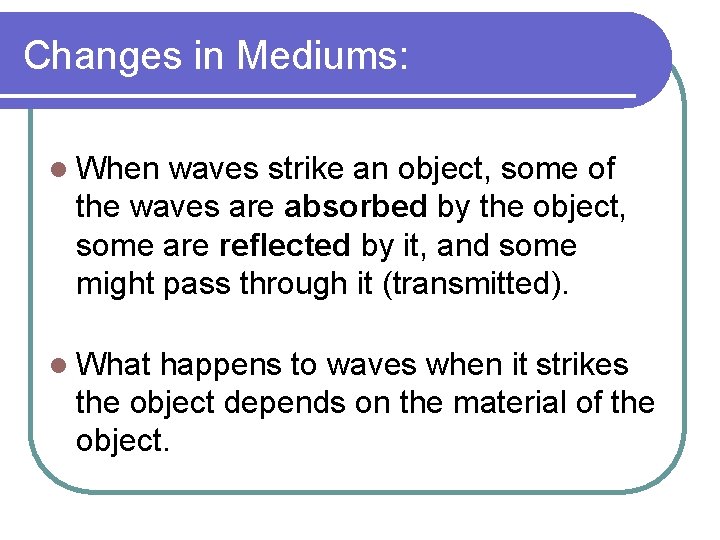 Changes in Mediums:

When waves strike an object, some of the waves are absorbed by the object, some are reflected by it, and some might pass through it (transmitted).

What happens to waves when it strikes the object depends on the material of the object.